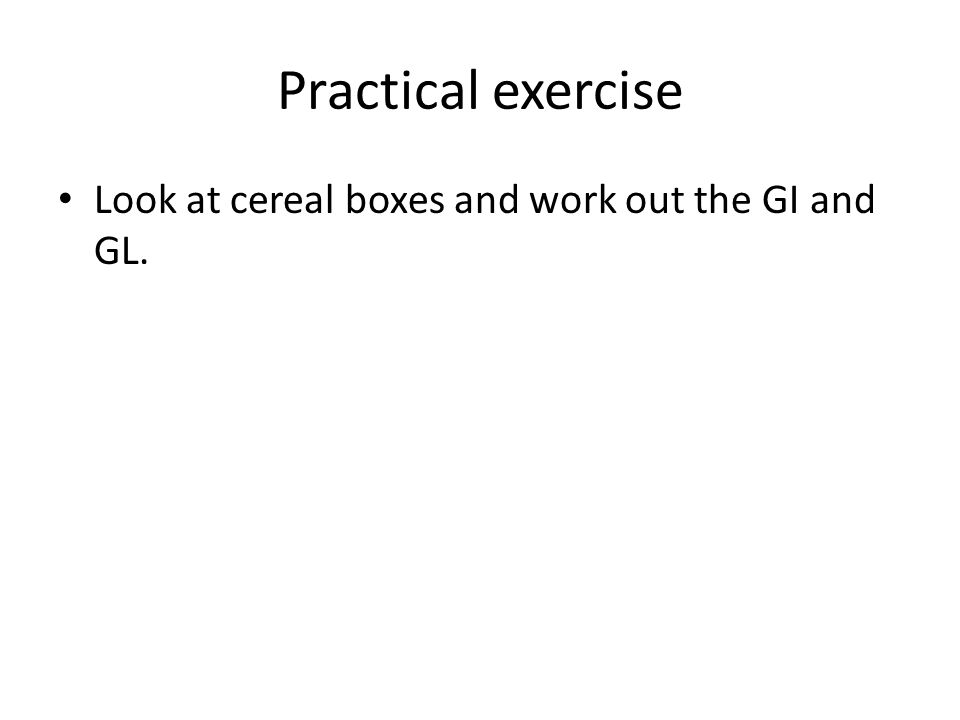 Practical exercise

• Look at cereal boxes and work out the GI and GL.